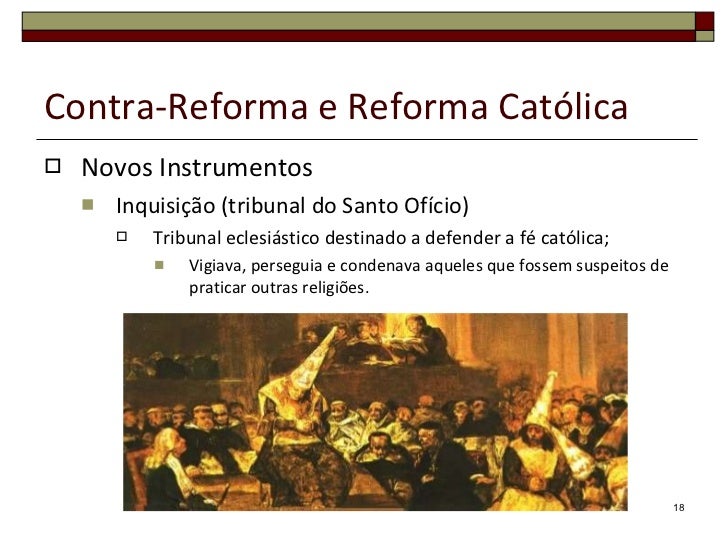 Contra-Reforma e Reforma Católica

Novos Instrumentos

Inquisição (tribunal do Santo Ofício)

Tribunal eclesiástico destinado a defender a fé católica;

Vigiava, perseguia e condenava aqueles que fossem suspeitos de praticar outras religiões.

18